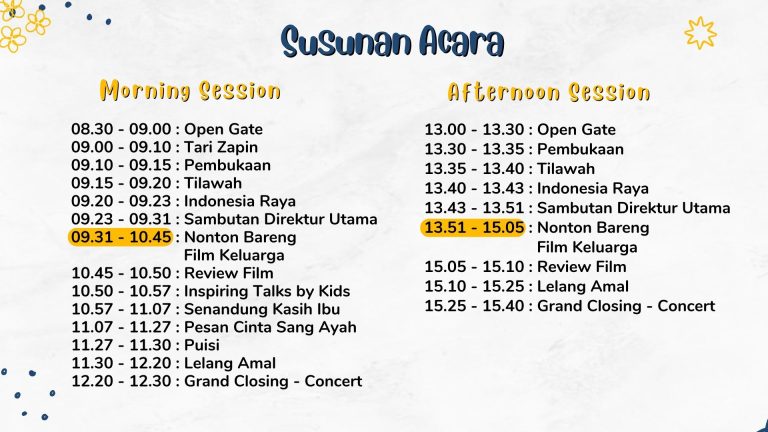 Susunan Acara

Morning Session

08.30 - 09.00 : Open Gate
09.00 - 09.10 : Tari Zapin
09.10 - 09.15 : Pembukaan
09.15 - 09.20 : Tilawah
09.20 - 09.23 : Indonesia Raya
09.23 - 09.31 : Sambutan Direktur Utama
09.31 - 10.45 : Nonton Bareng Film Keluarga
10.45 - 10.50 : Review Film
10.50 - 10.57 : Inspiring Talks by Kids
10.57 - 11.07 : Senandung Kasih Ibu
11.07 - 11.27 : Pesan Cinta Sang Ayah
11.27 - 11.30 : Puisi
11.30 - 12.20 : Lelang Amal
12.20 - 12.30 : Grand Closing - Concert

Afternoon Session

13.00 - 13.30 : Open Gate
13.30 - 13.35 : Pembukaan
13.35 - 13.40 : Tilawah
13.40 - 13.43 : Indonesia Raya
13.43 - 13.51 : Sambutan Direktur Utama
13.51 - 15.05 : Nonton Bareng Film Keluarga
15.05 - 15.10 : Review Film
15.10 - 15.25 : Lelang Amal
15.25 - 15.40 : Grand Closing - Concert